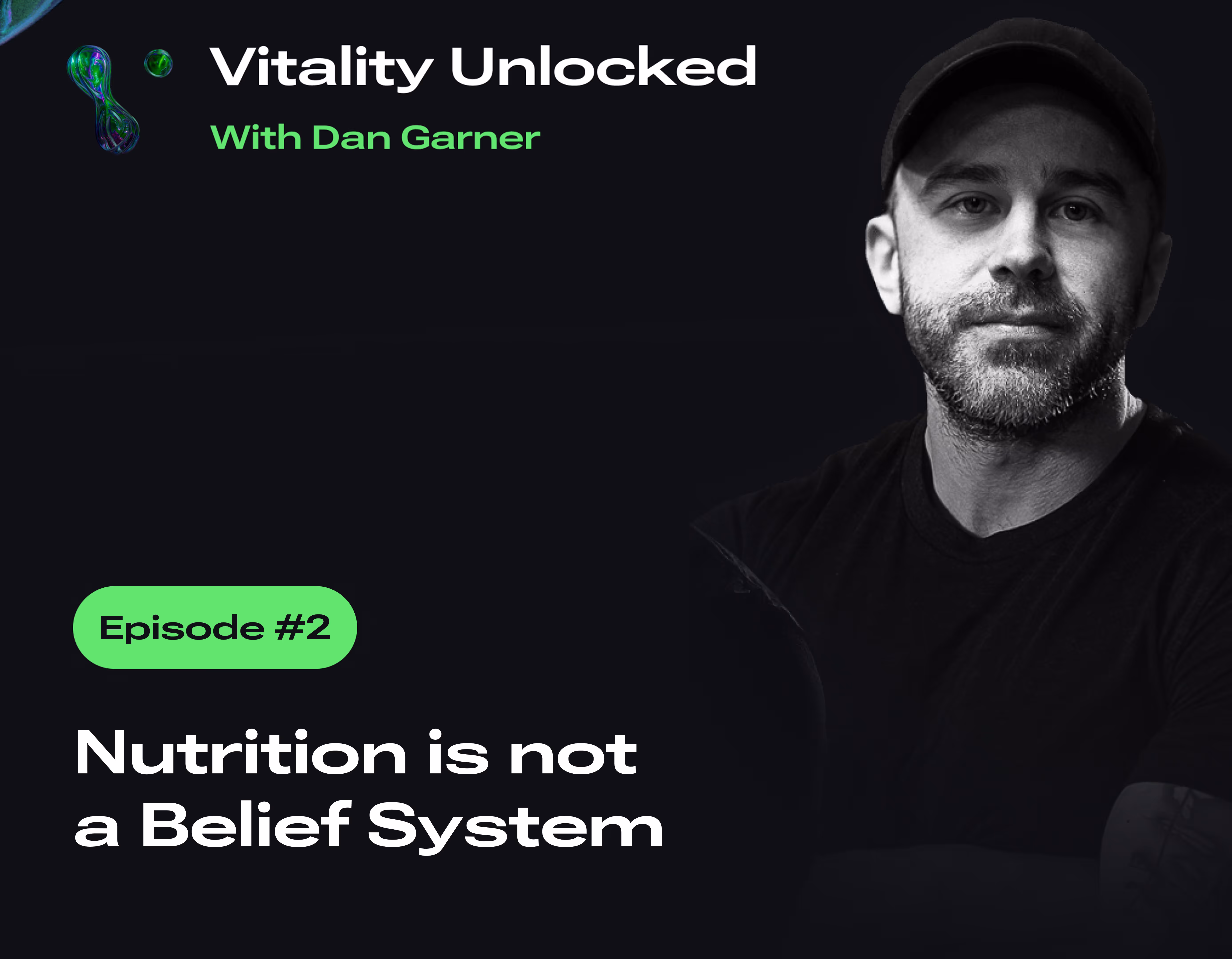 Vitality Unlocked
With Dan Garner

Episode #2

Nutrition is not a Belief System